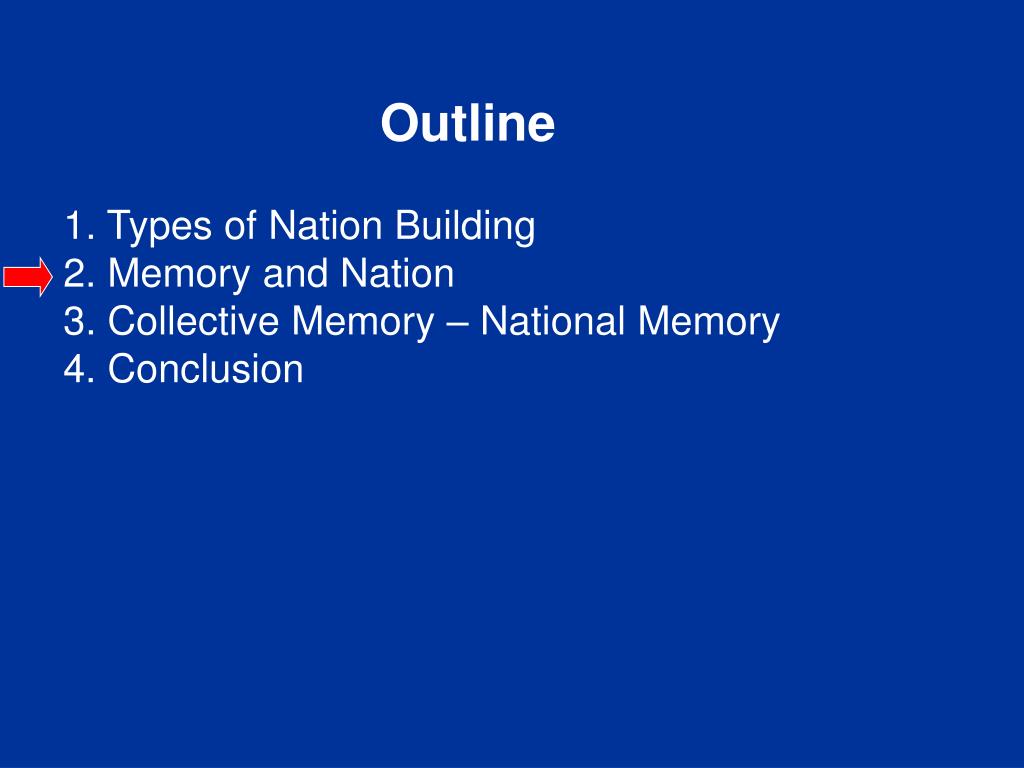 Outline

1. Types of Nation Building
2. Memory and Nation
3. Collective Memory – National Memory
4. Conclusion